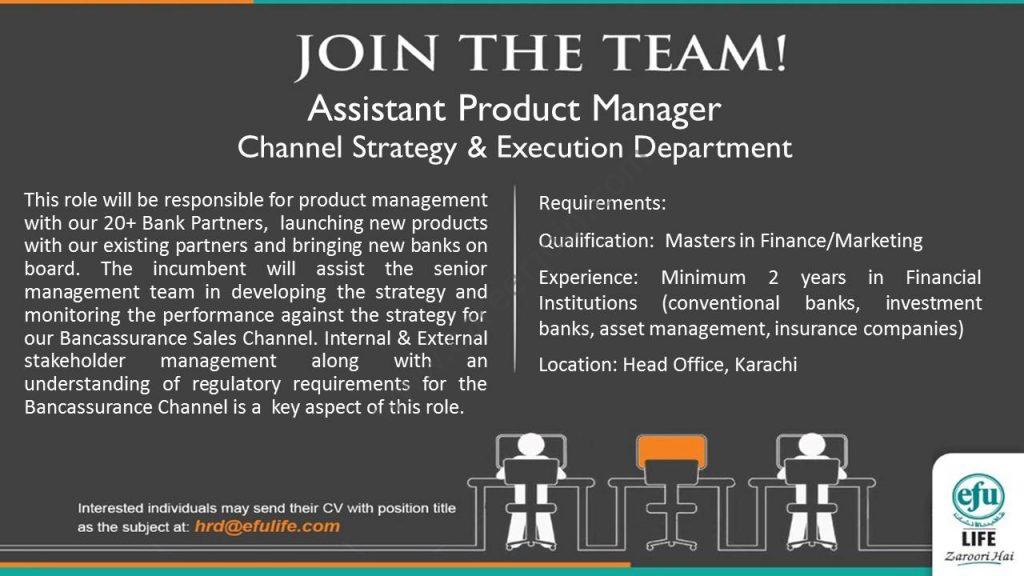 JOIN THE TEAM!

Assistant Product Manager
Channel Strategy & Execution Department

This role will be responsible for product management with our 20+ Bank Partners, launching new products with our existing partners and bringing new banks on board. The incumbent will assist the senior management team in developing the strategy and monitoring the performance against the strategy for our Bancassurance Sales Channel. Internal & External stakeholder management along with an understanding of regulatory requirements for the Bancassurance Channel is a key aspect of this role.

Requirements:

Qualification: Masters in Finance/Marketing

Experience: Minimum 2 years in Financial Institutions (conventional banks, investment banks, asset management, insurance companies)

Location: Head Office, Karachi

Interested individuals may send their CV with position title as the subject at: hrd@efulife.com

efu
LIFE
Zaroori Hai